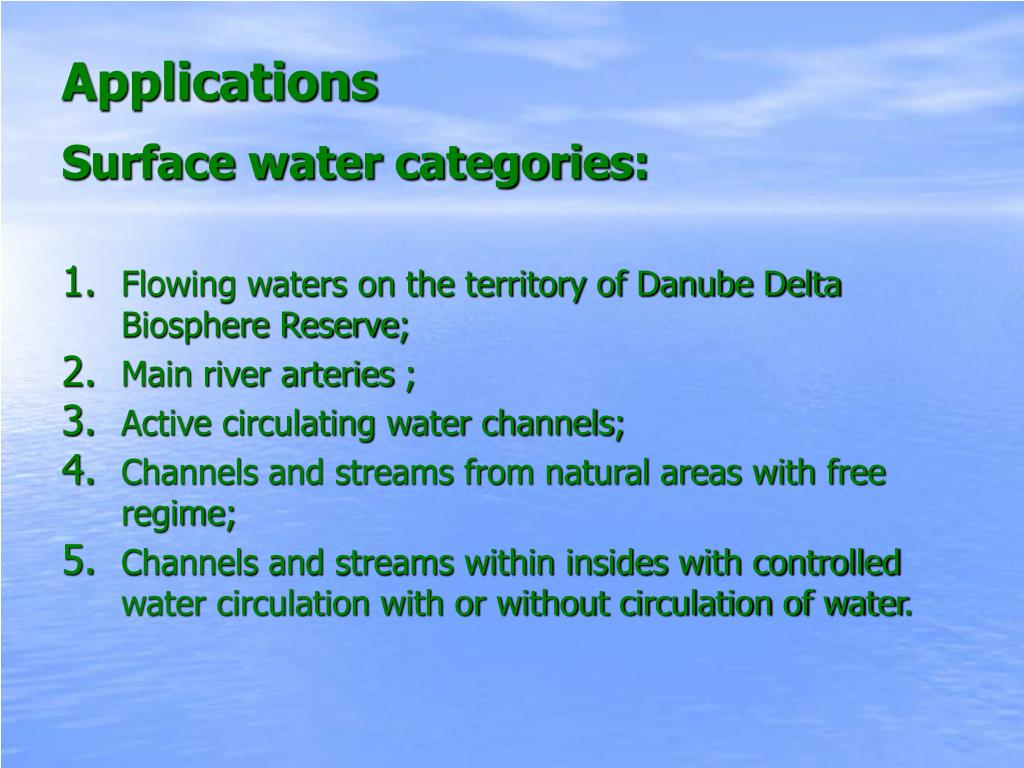 Applications

Surface water categories:

1. Flowing waters on the territory of Danube Delta Biosphere Reserve;
2. Main river arteries ;
3. Active circulating water channels;
4. Channels and streams from natural areas with free regime;
5. Channels and streams within insides with controlled water circulation with or without circulation of water.